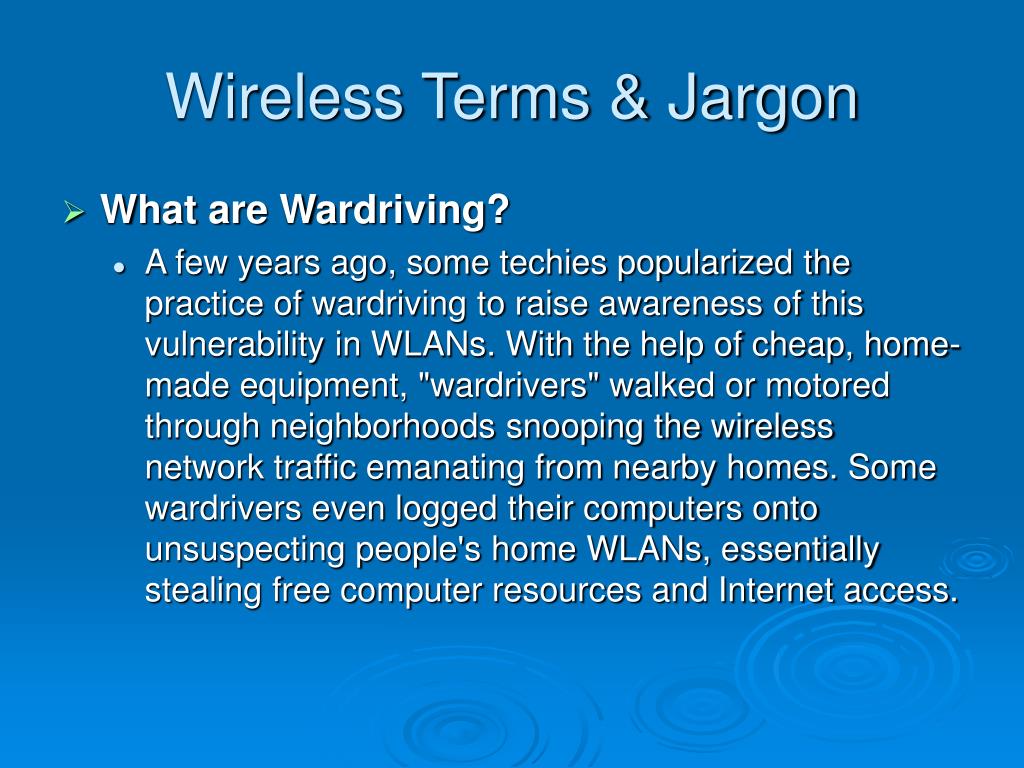 Wireless Terms & Jargon

What are Wardriving?

A few years ago, some techies popularized the practice of wardriving to raise awareness of this vulnerability in WLANs. With the help of cheap, home-made equipment, "wardrivers" walked or motored through neighborhoods snooping the wireless network traffic emanating from nearby homes. Some wardrivers even logged their computers onto unsuspecting people's home WLANs, essentially stealing free computer resources and Internet access.